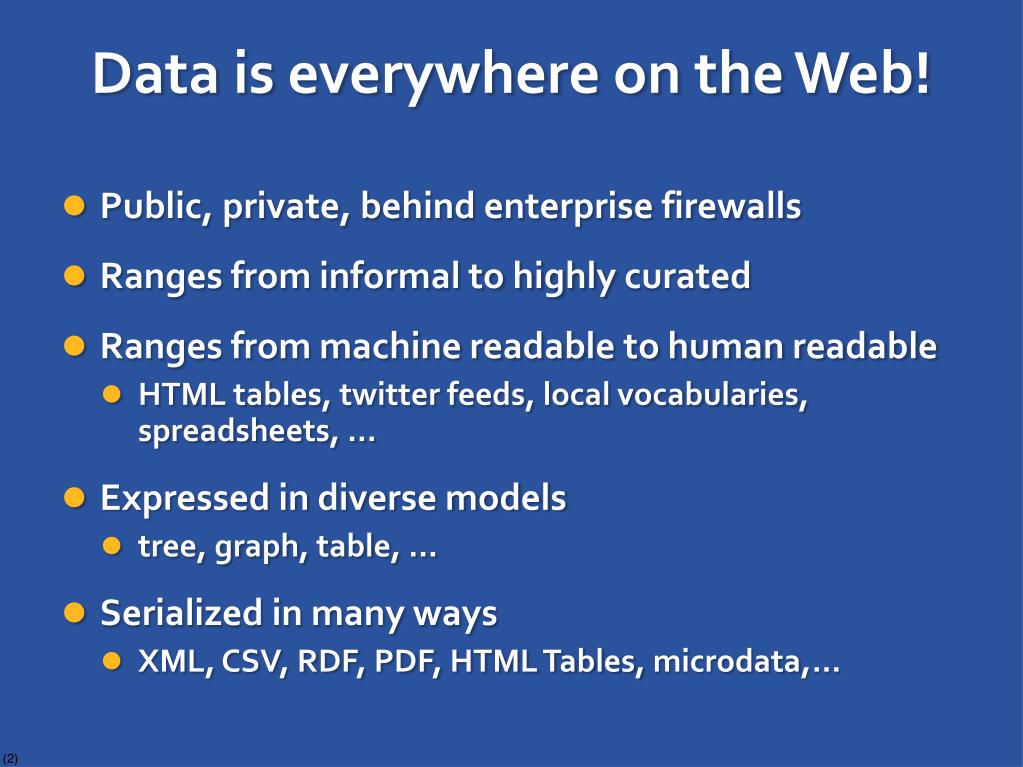 Data is everywhere on the Web!

- Public, private, behind enterprise firewalls
- Ranges from informal to highly curated
- Ranges from machine readable to human readable
  - HTML tables, twitter feeds, local vocabularies, spreadsheets, …
- Expressed in diverse models
  - tree, graph, table, …
- Serialized in many ways
  - XML, CSV, RDF, PDF, HTML Tables, microdata,…

(2)